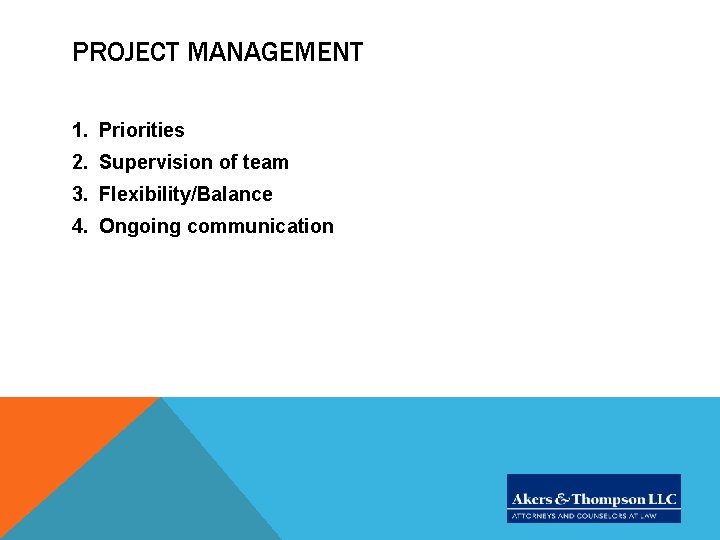 PROJECT MANAGEMENT

1. Priorities
2. Supervision of team
3. Flexibility/Balance
4. Ongoing communication

Akers & Thompson LLC
ATTORNEYS AND COUNSELORS AT LAW